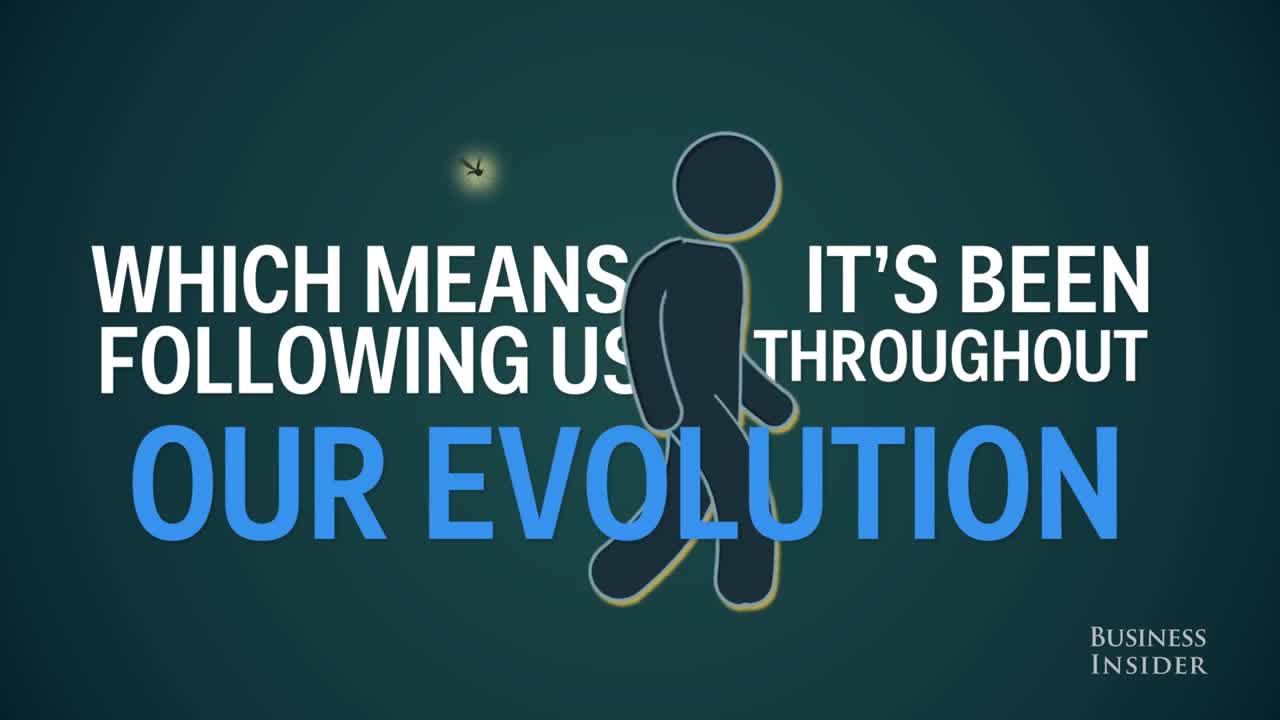 WHICH MEANS IT'S BEEN FOLLOWING US THROUGHOUT

OUR EVOLUTION

BUSINESS INSIDER